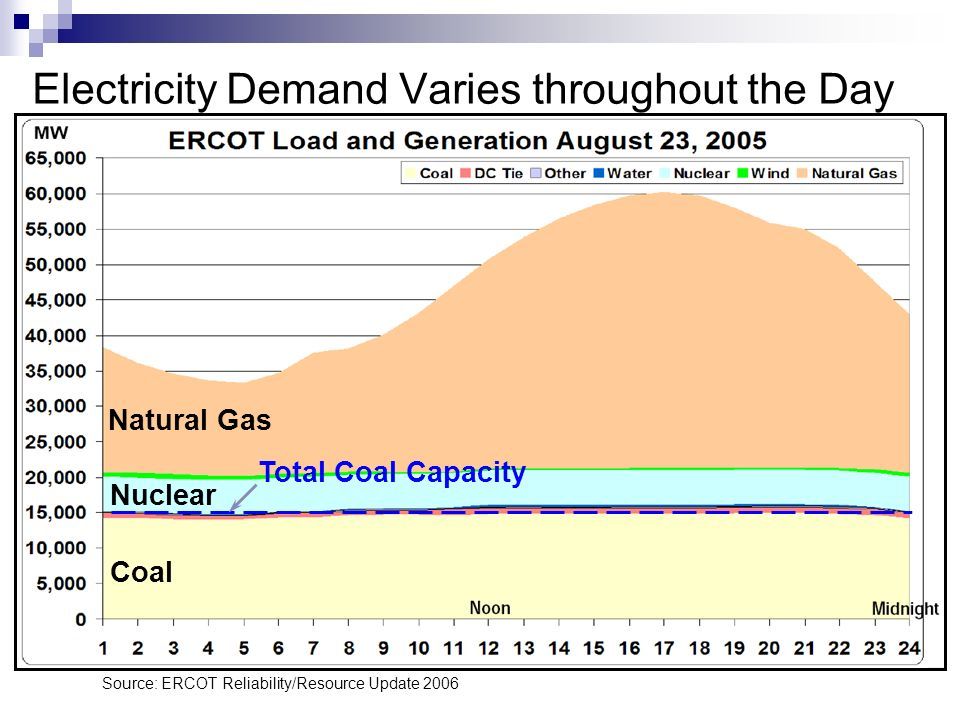 Electricity Demand Varies throughout the Day

MW

ERCOT Load and Generation August 23, 2005

Coal DC Tie Other Water Nuclear Wind Natural Gas

65,000
60,000
55,000
50,000
45,000
40,000
35,000
30,000
25,000
20,000
15,000
10,000
5,000
0

Natural Gas

Total Coal Capacity

Nuclear

Coal

Noon

Midnight

1 2 3 4 5 6 7 8 9 10 11 12 13 14 15 16 17 18 19 20 21 22 23 24

Source: ERCOT Reliability/Resource Update 2006